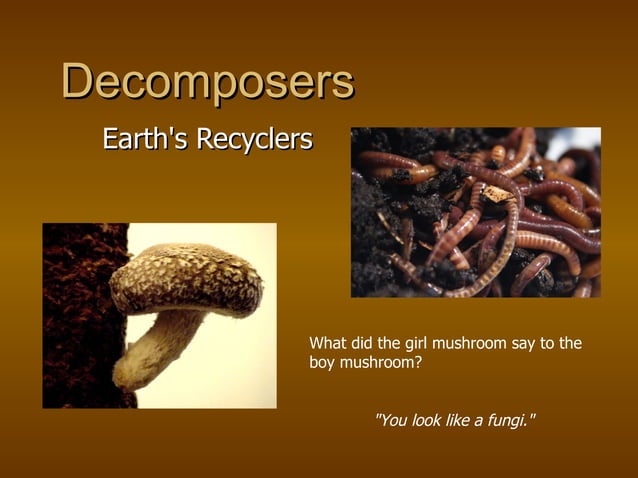 Decomposers

Earth's Recyclers

What did the girl mushroom say to the boy mushroom?

"You look like a fungi."